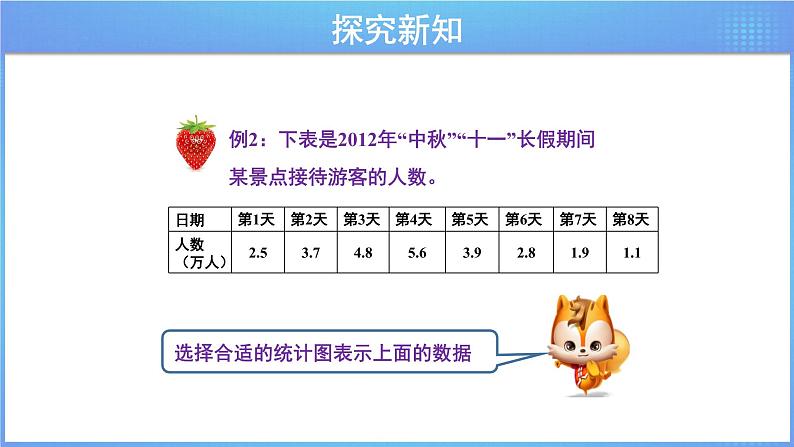 探究新知

例2：下表是2012年“中秋”“十一”长假期间某景点接待游客的人数。

| 日期 | 第1天 | 第2天 | 第3天 | 第4天 | 第5天 | 第6天 | 第7天 | 第8天 |
|---|---|---|---|---|---|---|---|---|
| 人数（万人） | 2.5 | 3.7 | 4.8 | 5.6 | 3.9 | 2.8 | 1.9 | 1.1 |

选择合适的统计图表示上面的数据